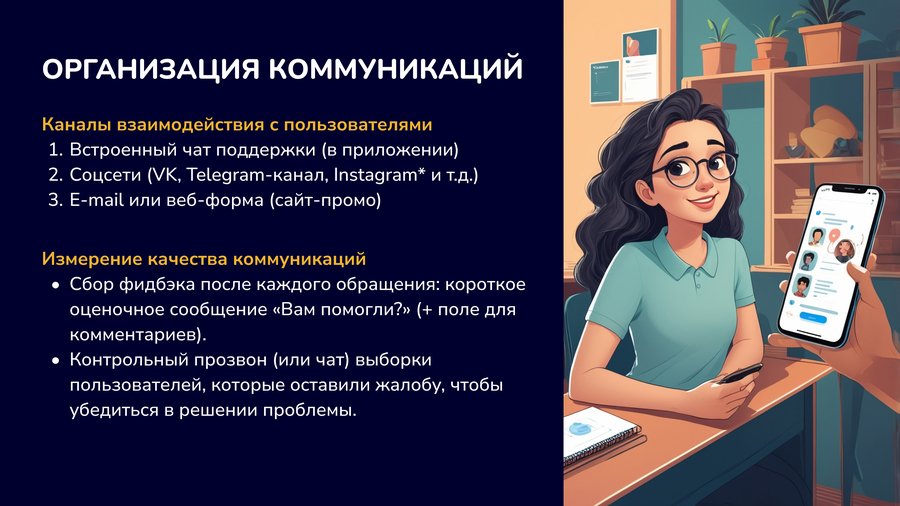 ОРГАНИЗАЦИЯ КОММУНИКАЦИЙ

Каналы взаимодействия с пользователями
1. Встроенный чат поддержки (в приложении)
2. Соцсети (VK, Telegram-канал, Instagram* и т.д.)
3. E-mail или веб-форма (сайт-промо)

Измерение качества коммуникаций
• Сбор фидбэка после каждого обращения: короткое оценочное сообщение «Вам помогли?» (+ поле для комментариев).
• Контрольный прозвон (или чат) выборки пользователей, которые оставили жалобу, чтобы убедиться в решении проблемы.